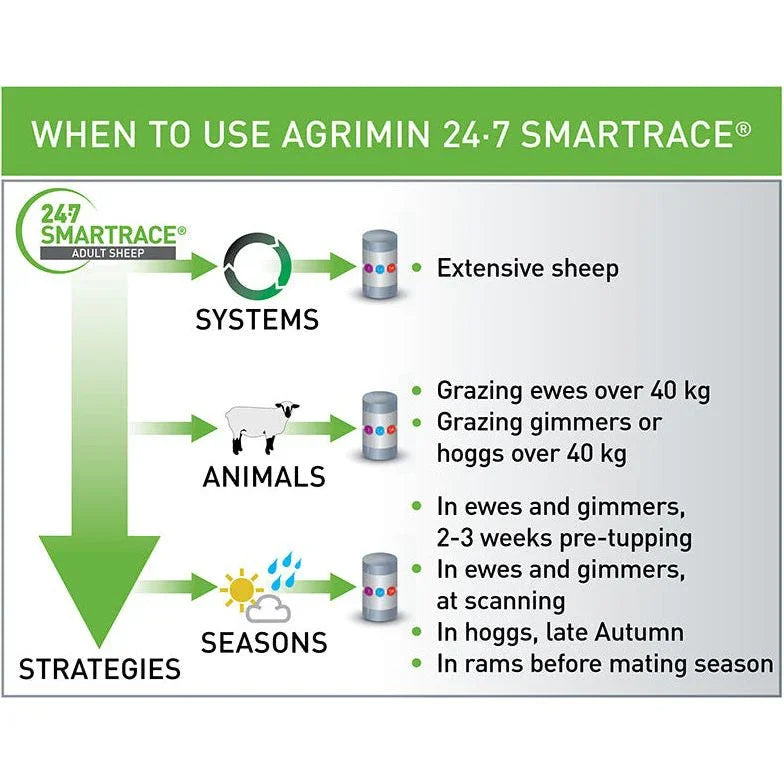 WHEN TO USE AGRIMIN 24·7 SMARTRACE®

24·7 SMARTRACE® ADULT SHEEP

SYSTEMS

• Extensive sheep

ANIMALS

• Grazing ewes over 40 kg
• Grazing gimmers or hoggs over 40 kg

SEASONS

• In ewes and gimmers, 2-3 weeks pre-tupping
• In ewes and gimmers, at scanning
• In hoggs, late Autumn
• In rams before mating season

STRATEGIES